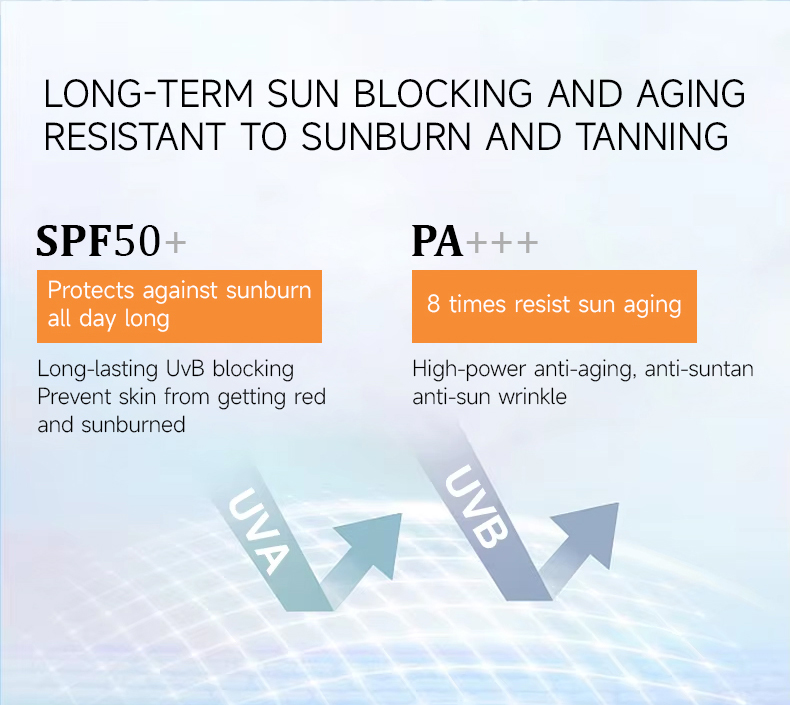 LONG-TERM SUN BLOCKING AND AGING RESISTANT TO SUNBURN AND TANNING

SPF50+

Protects against sunburn all day long

Long-lasting UvB blocking
Prevent skin from getting red and sunburned

PA+++

8 times resist sun aging

High-power anti-aging, anti-suntan anti-sun wrinkle

UVA

UVB